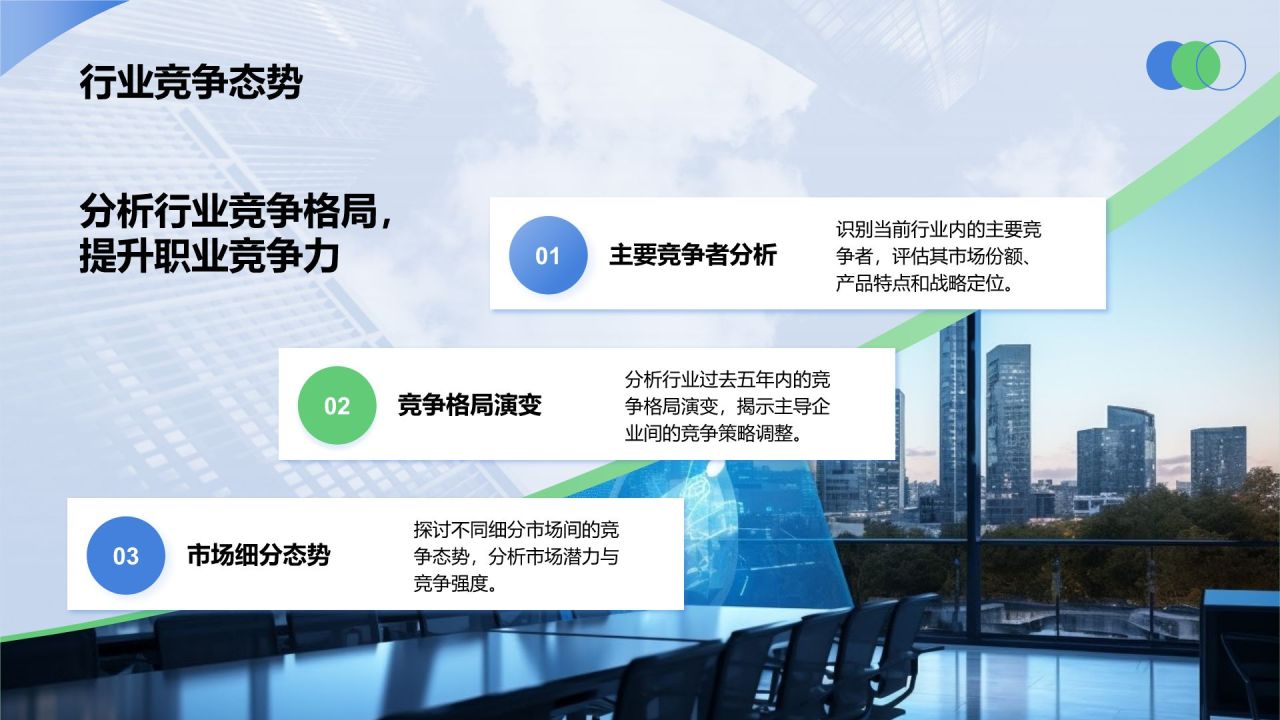 行业竞争态势

分析行业竞争格局，提升职业竞争力

01

主要竞争者分析

识别当前行业内的主要竞争者，评估其市场份额、产品特点和战略定位。

02

竞争格局演变

分析行业过去五年内的竞争格局演变，揭示主导企业间的竞争策略调整。

03

市场细分态势

探讨不同细分市场间的竞争态势，分析市场潜力与竞争强度。